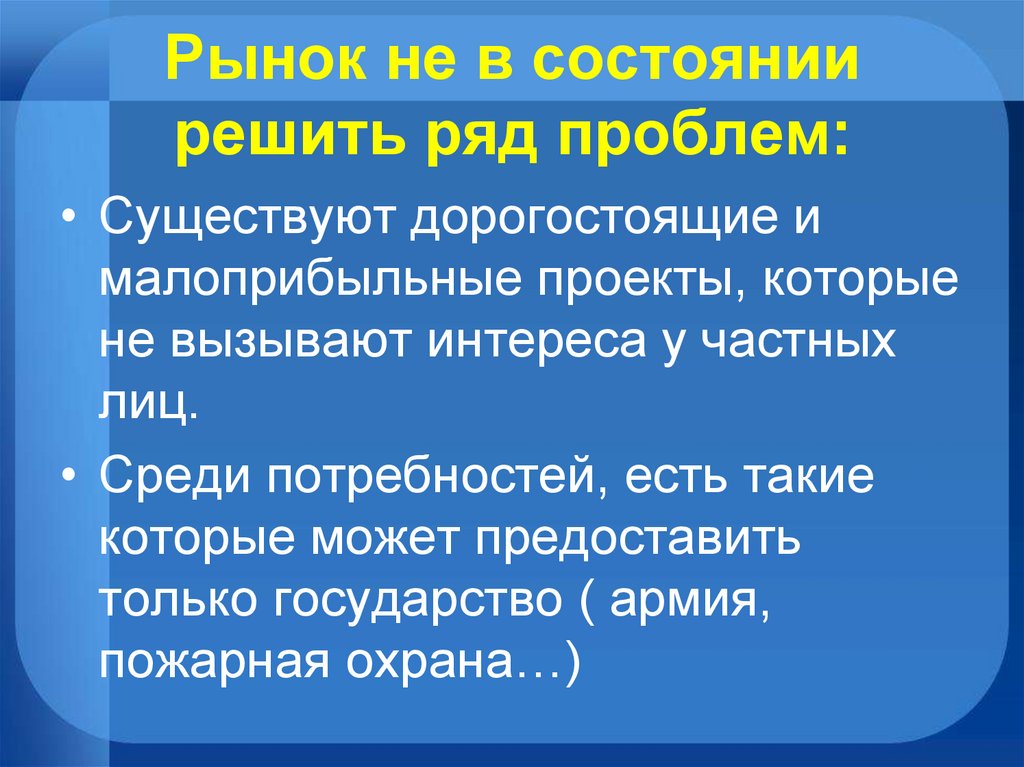 Рынок не в состоянии решить ряд проблем:

• Существуют дорогостоящие и малоприбыльные проекты, которые не вызывают интереса у частных лиц.

• Среди потребностей, есть такие которые может предоставить только государство ( армия, пожарная охрана…)